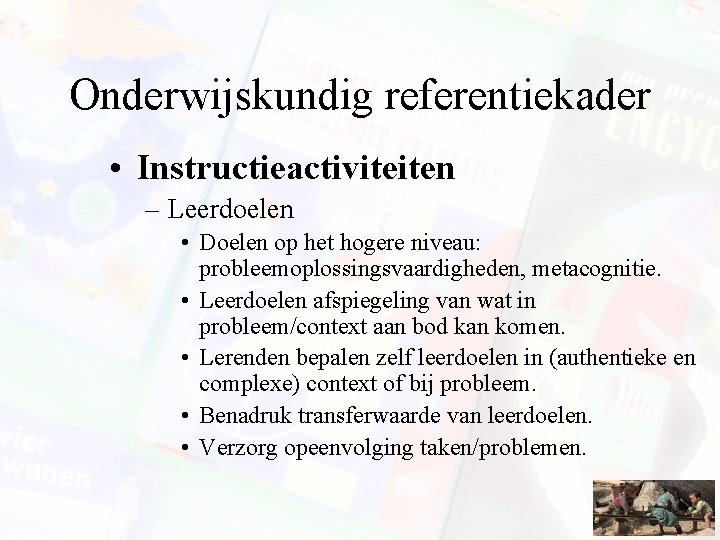 Onderwijskundig referentiekader

• Instructieactiviteiten

– Leerdoelen

• Doelen op het hogere niveau: probleemoplossingsvaardigheden, metacognitie.

• Leerdoelen afspiegeling van wat in probleem/context aan bod kan komen.

• Lerenden bepalen zelf leerdoelen in (authentieke en complexe) context of bij probleem.

• Benadruk transferwaarde van leerdoelen.

• Verzorg opeenvolging taken/problemen.